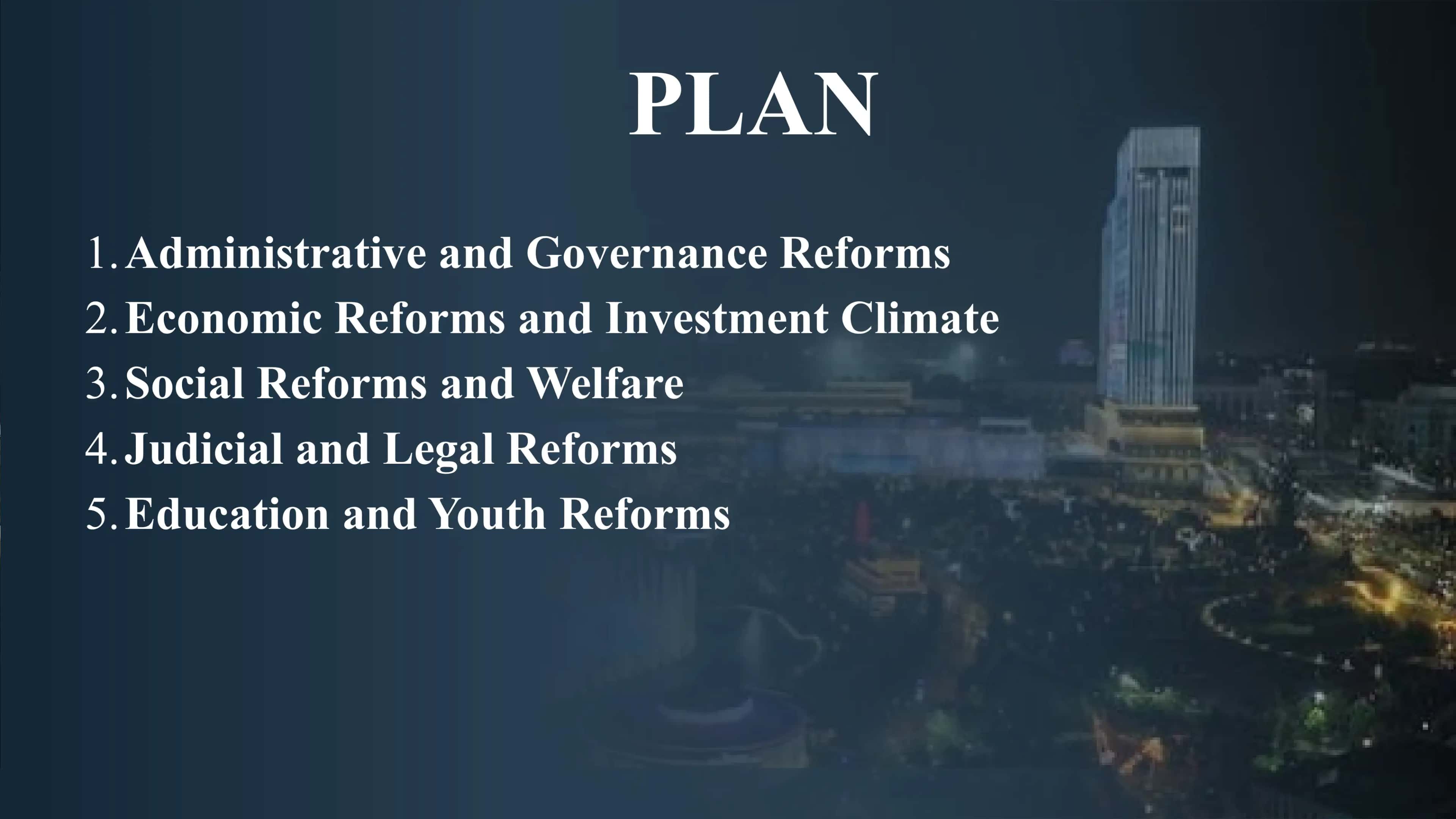 PLAN

1. Administrative and Governance Reforms
2. Economic Reforms and Investment Climate
3. Social Reforms and Welfare
4. Judicial and Legal Reforms
5. Education and Youth Reforms